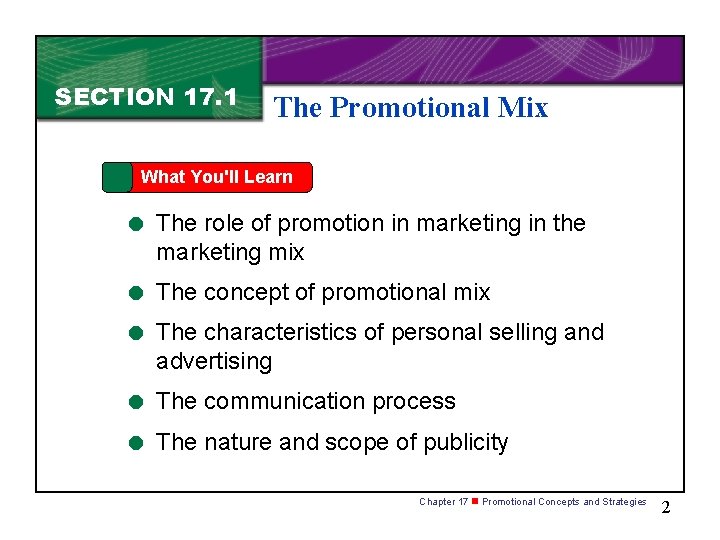 SECTION 17.1

The Promotional Mix

What You'll Learn

- The role of promotion in marketing in the marketing mix
- The concept of promotional mix
- The characteristics of personal selling and advertising
- The communication process
- The nature and scope of publicity

Chapter 17 ■ Promotional Concepts and Strategies

2